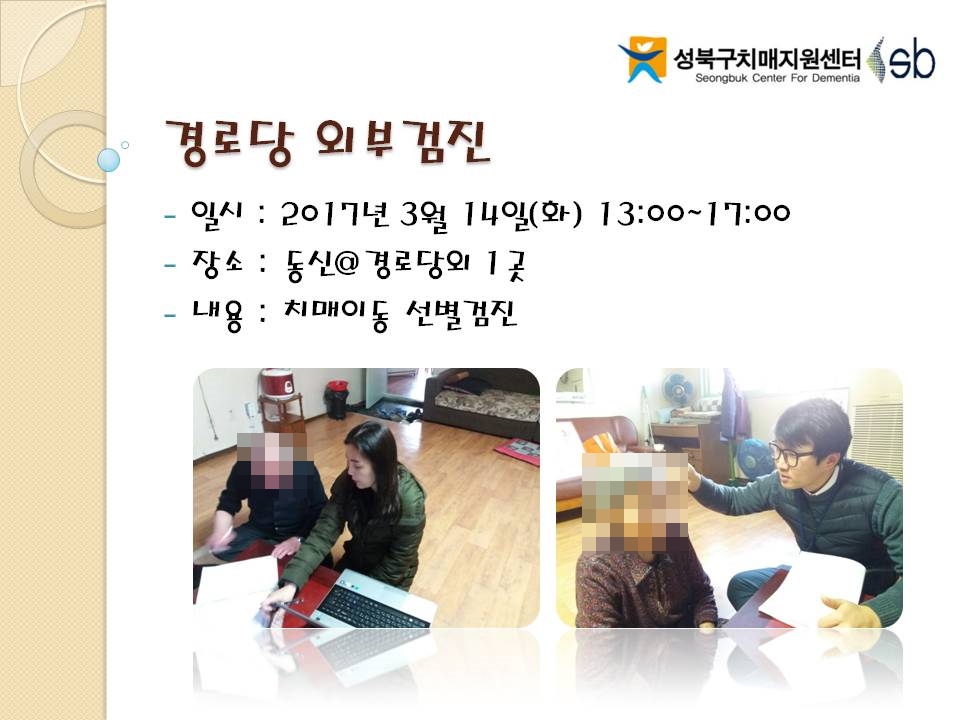 성북구치매지원센터
Seongbuk Center For Dementia
sb

경로당 외부검진

- 일시 : 2017년 3월 14일(화) 13:00~17:00
- 장소 : 동신@경로당외 1곳
- 내용 : 치매이동 선별검진